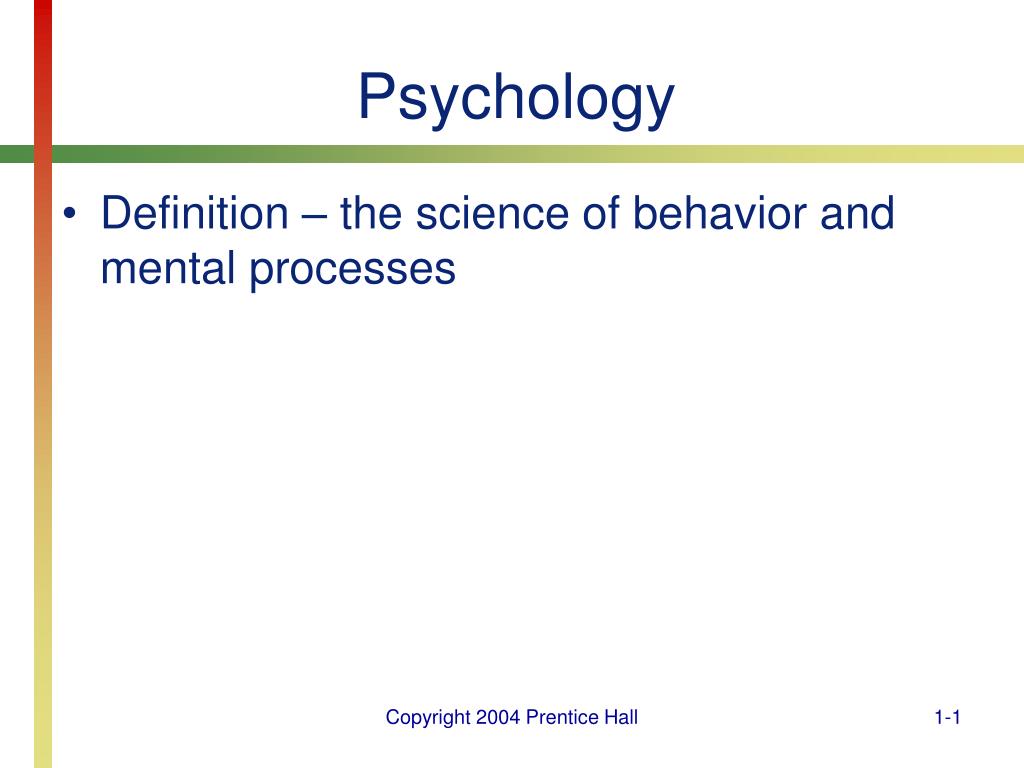 Psychology

• Definition – the science of behavior and mental processes

Copyright 2004 Prentice Hall

1-1